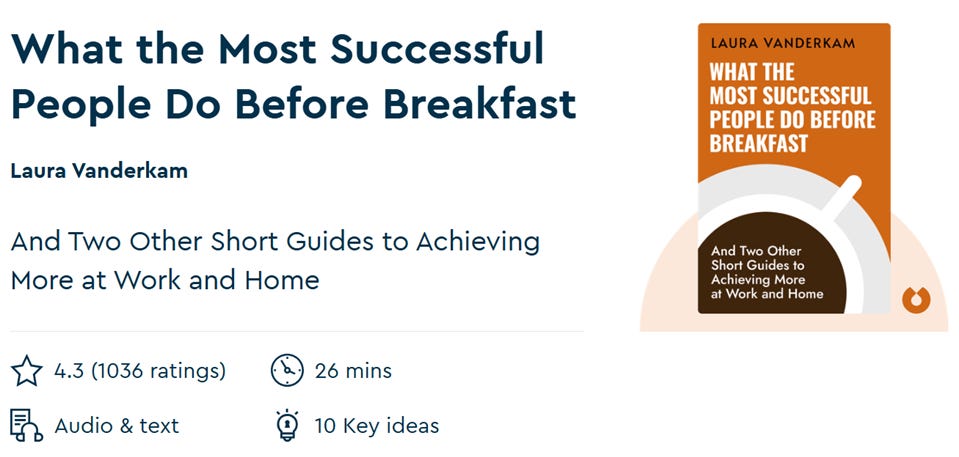 What the Most Successful People Do Before Breakfast

Laura Vanderkam

And Two Other Short Guides to Achieving More at Work and Home

4.3 (1036 ratings)

26 mins

Audio & text

10 Key ideas

LAURA VANDERKAM

WHAT THE MOST SUCCESSFUL PEOPLE DO BEFORE BREAKFAST

And Two Other Short Guides to Achieving More at Work and Home